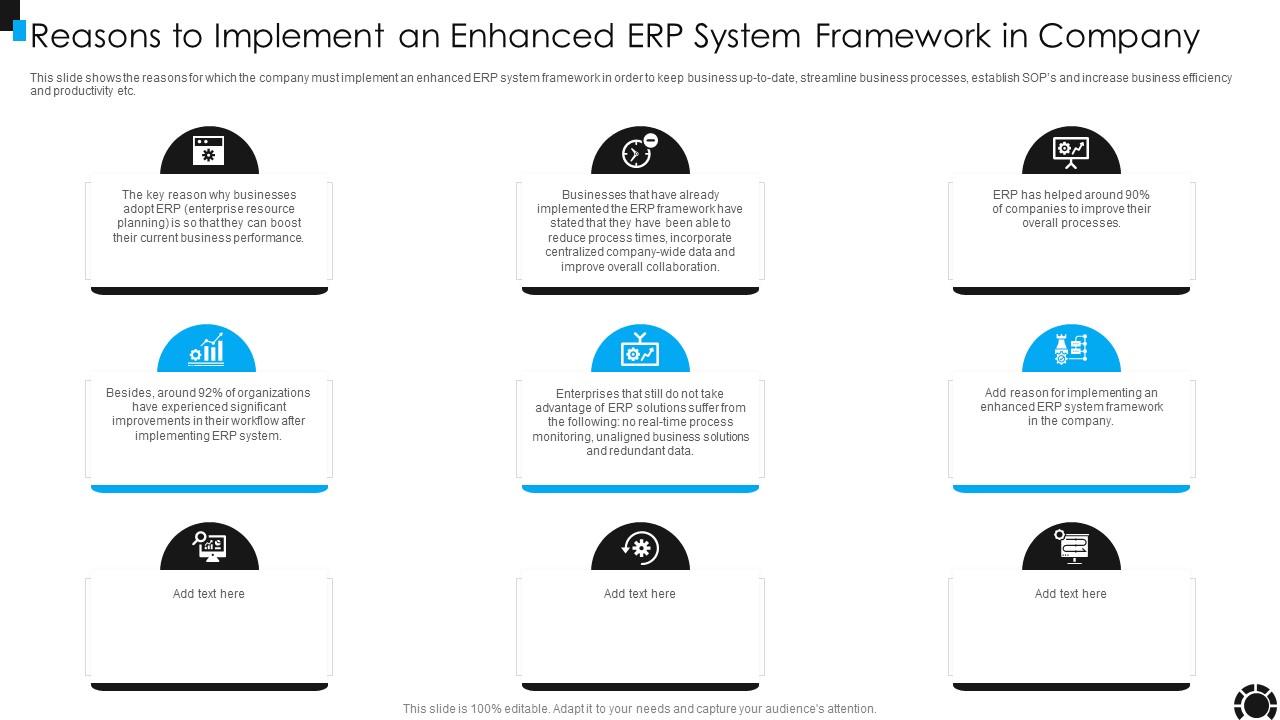 Reasons to Implement an Enhanced ERP System Framework in Company

This slide shows the reasons for which the company must implement an enhanced ERP system framework in order to keep business up-to-date, streamline business processes, establish SOP's and increase business efficiency and productivity etc.

The key reason why businesses adopt ERP (enterprise resource planning) is so that they can boost their current business performance.

Businesses that have already implemented the ERP framework have stated that they have been able to reduce process times, incorporate centralized company-wide data and improve overall collaboration.

ERP has helped around 90% of companies to improve their overall processes.

Besides, around 92% of organizations have experienced significant improvements in their workflow after implementing ERP system.

Enterprises that still do not take advantage of ERP solutions suffer from the following: no real-time process monitoring, unaligned business solutions and redundant data.

Add reason for implementing an enhanced ERP system framework in the company.

Add text here

Add text here

Add text here

This slide is 100% editable. Adapt it to your needs and capture your audience's attention.